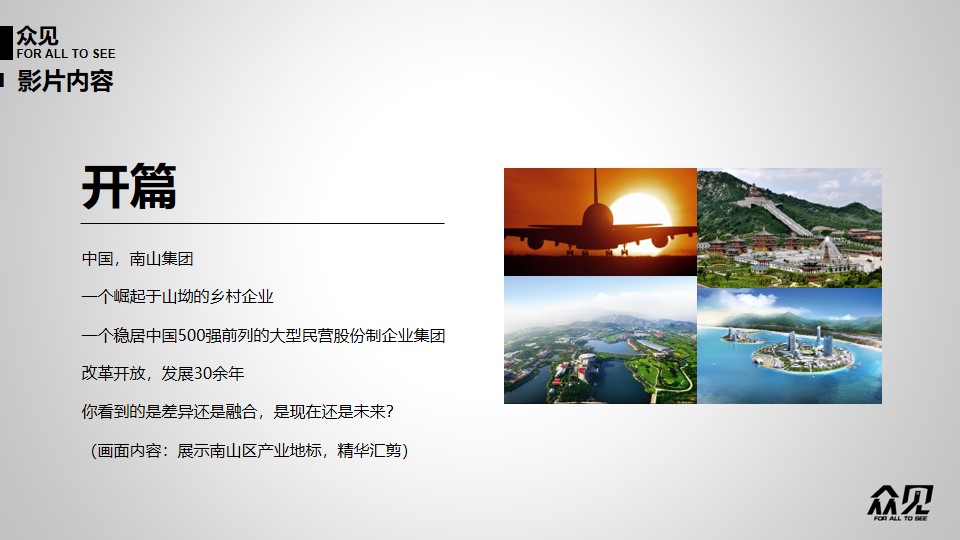 众见
FOR ALL TO SEE
影片内容

开篇

中国，南山集团

一个崛起于山坳的乡村企业

一个稳居中国500强前列的大型民营股份制企业集团

改革开放，发展30余年

你看到的是差异还是融合，是现在还是未来？

（画面内容：展示南山区产业地标，精华汇剪）

众见
FOR ALL TO SEE